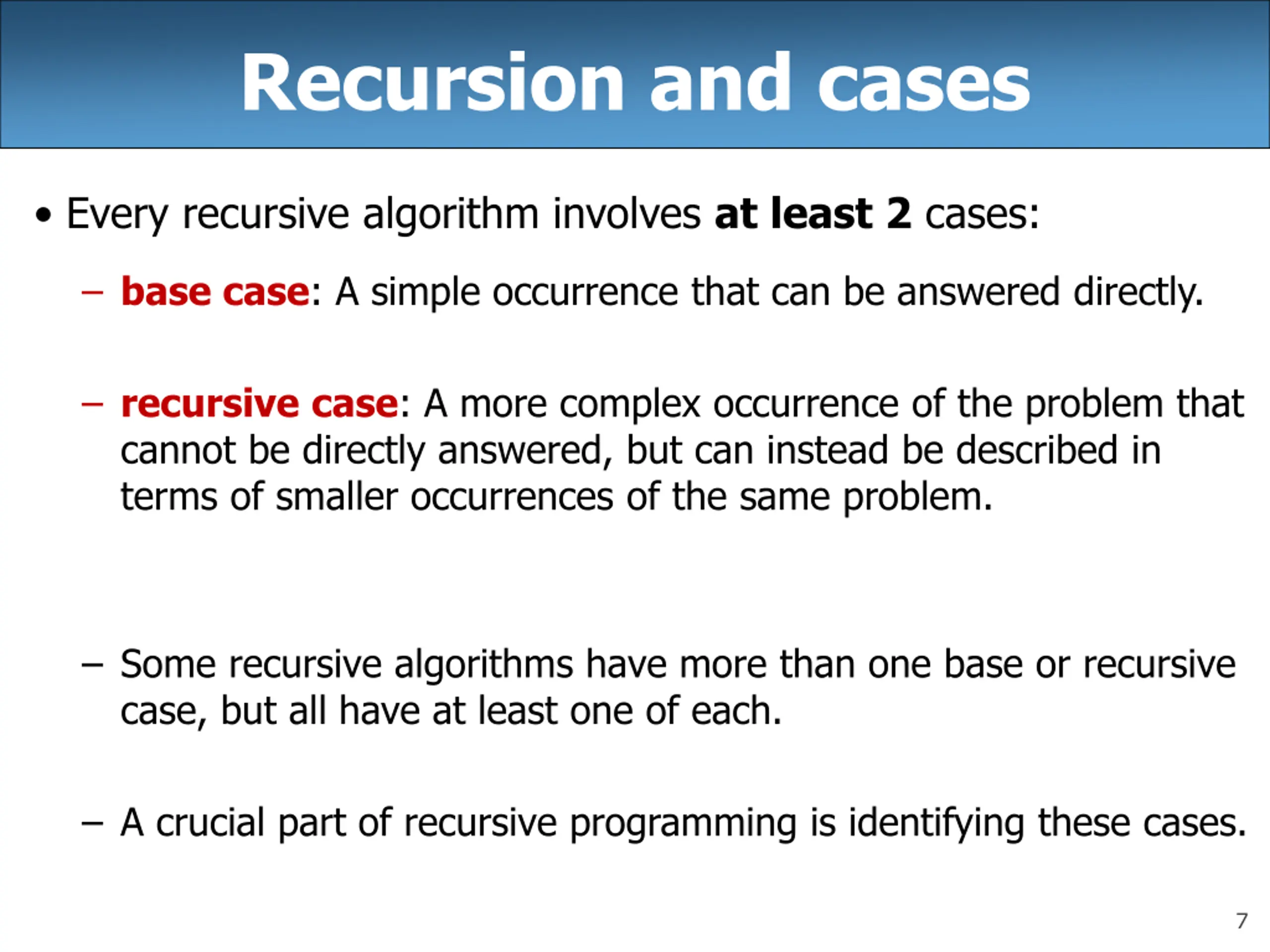 Recursion and cases

• Every recursive algorithm involves at least 2 cases:

– base case: A simple occurrence that can be answered directly.

– recursive case: A more complex occurrence of the problem that cannot be directly answered, but can instead be described in terms of smaller occurrences of the same problem.

– Some recursive algorithms have more than one base or recursive case, but all have at least one of each.

– A crucial part of recursive programming is identifying these cases.

7